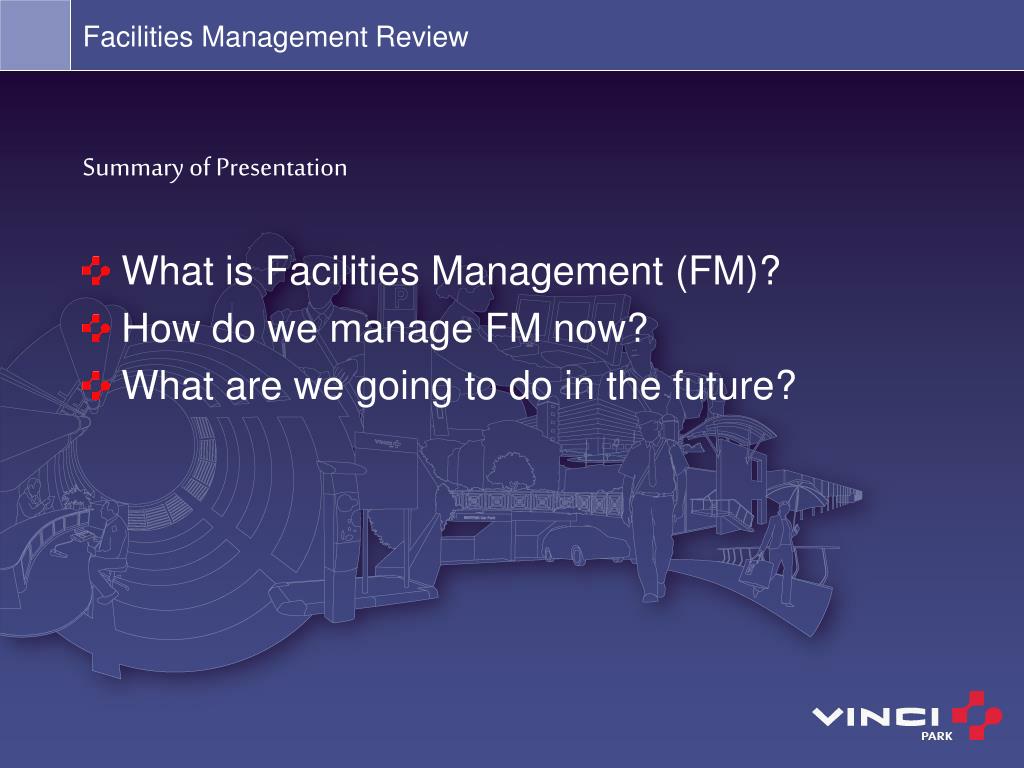 Facilities Management Review

Summary of Presentation

What is Facilities Management (FM)?
How do we manage FM now?
What are we going to do in the future?

VINCI
PARK